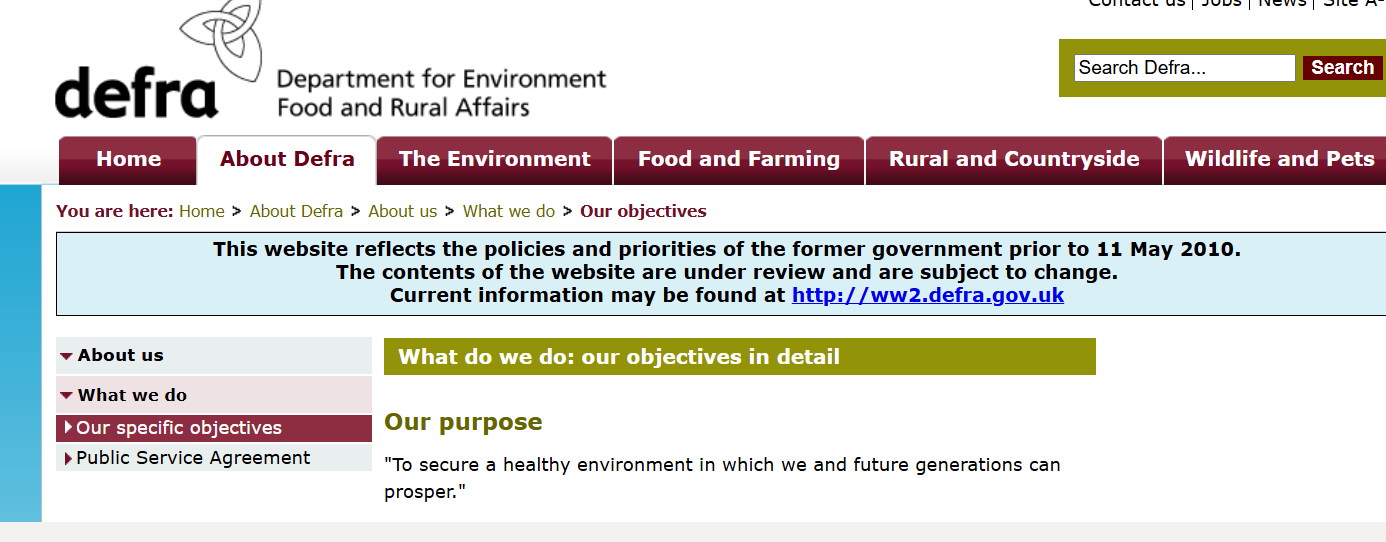 Contact us | Jobs | News | Site A-

defra Department for Environment Food and Rural Affairs

Search Defra... Search

Home
About Defra
The Environment
Food and Farming
Rural and Countryside
Wildlife and Pets

You are here: Home > About Defra > About us > What we do > Our objectives

This website reflects the policies and priorities of the former government prior to 11 May 2010.
The contents of the website are under review and are subject to change.
Current information may be found at http://ww2.defra.gov.uk

About us
What we do
Our specific objectives
Public Service Agreement

What do we do: our objectives in detail

Our purpose

"To secure a healthy environment in which we and future generations can prosper."